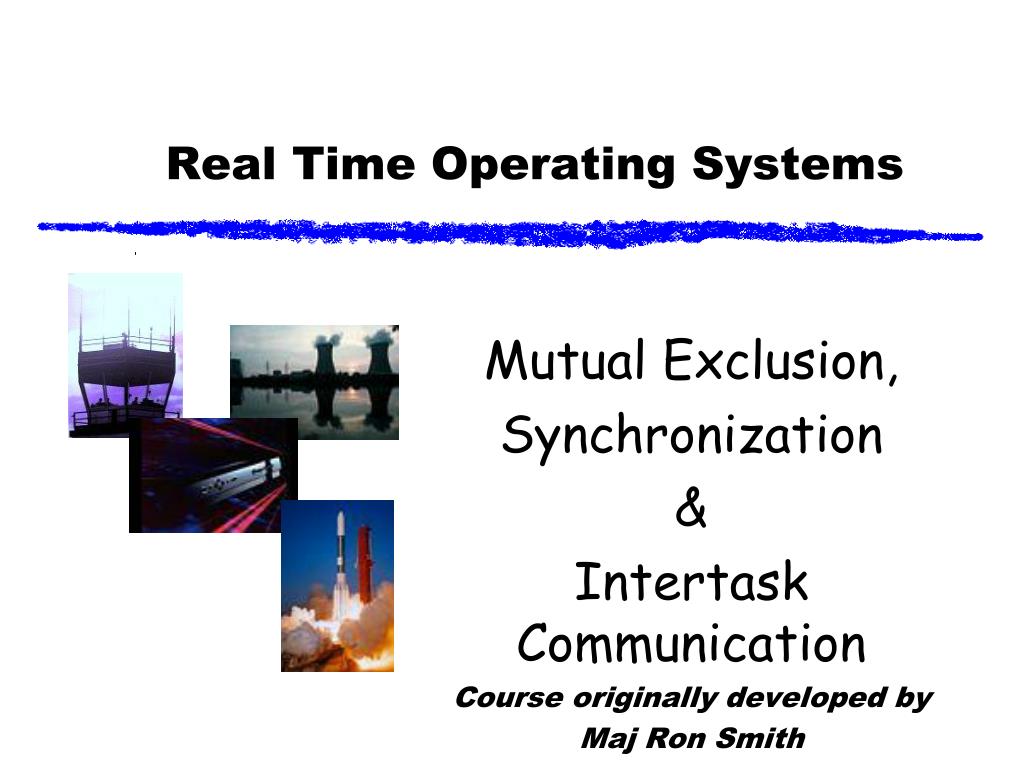 Real Time Operating Systems

Mutual Exclusion,
Synchronization
&
Intertask Communication

Course originally developed by
Maj Ron Smith